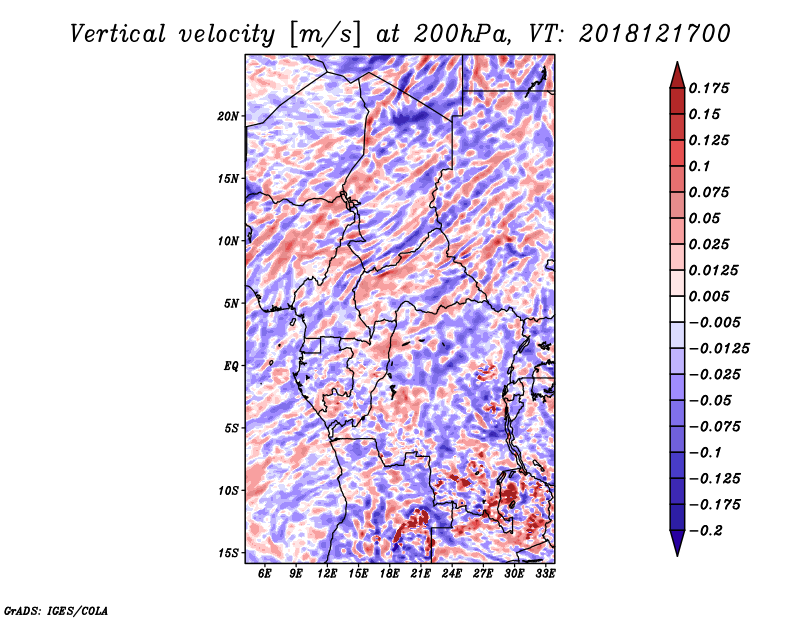 Vertical velocity [m/s] at 200hPa, VT: 2018121700

20N
15N
10N
5N
EQ
5S
10S
15S

6E 9E 12E 15E 18E 21E 24E 27E 30E 33E

0.175
0.15
0.125
0.1
0.075
0.05
0.025
0.0125
0.005
−0.005
−0.0125
−0.025
−0.05
−0.075
−0.1
−0.125
−0.175
−0.2

GrADS: IGES/COLA